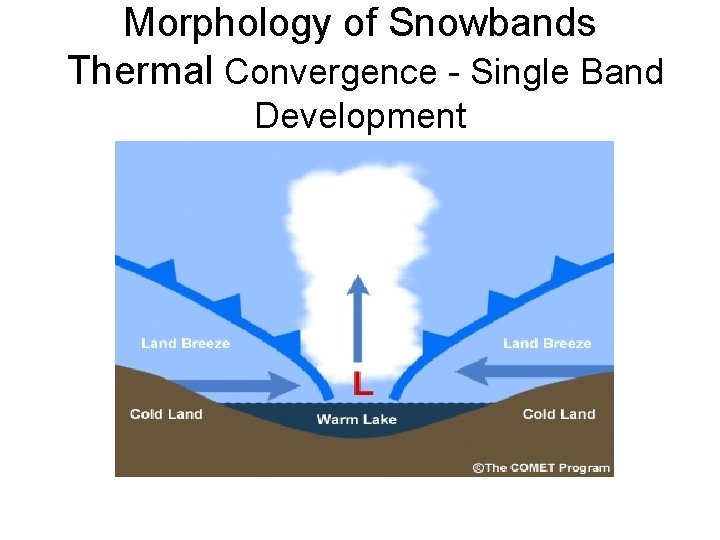 Morphology of Snowbands
Thermal Convergence - Single Band Development

Land Breeze
Land Breeze
L
Cold Land
Warm Lake
Cold Land
©The COMET Program